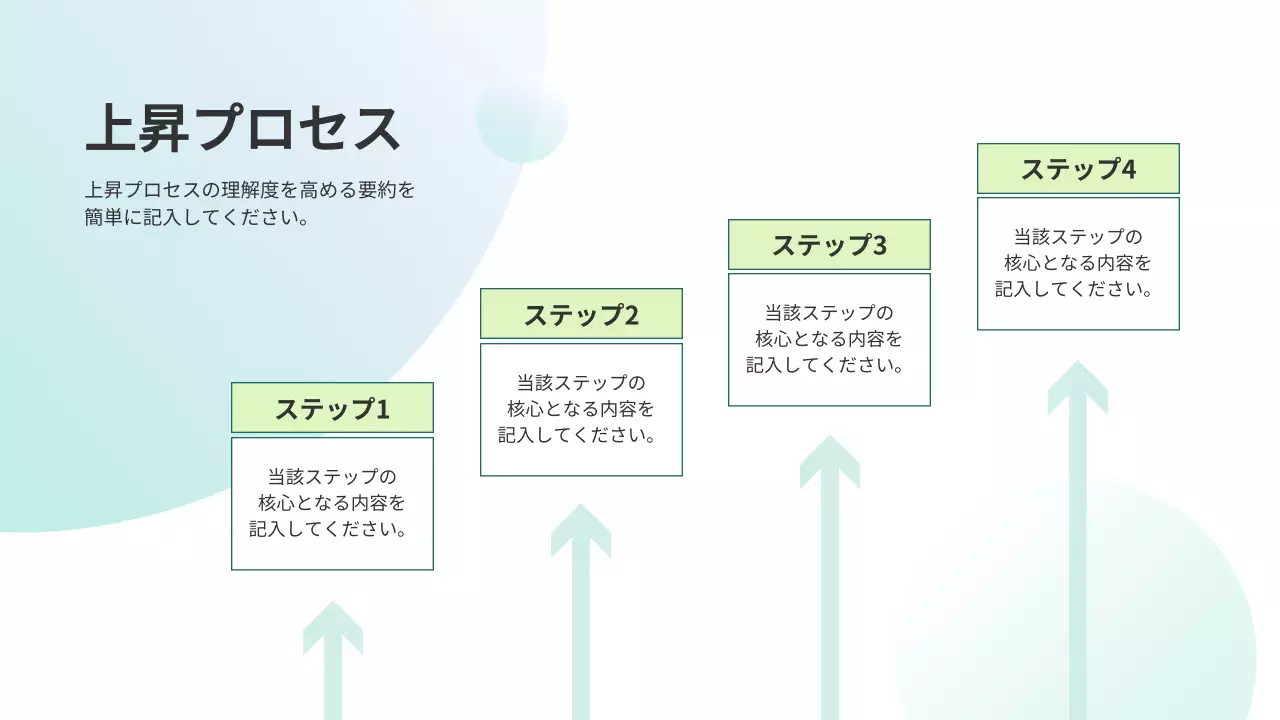 上昇プロセス

上昇プロセスの理解度を高める要約を簡単に記入してください。

ステップ1

当該ステップの核心となる内容を記入してください。

ステップ2

当該ステップの核心となる内容を記入してください。

ステップ3

当該ステップの核心となる内容を記入してください。

ステップ4

当該ステップの核心となる内容を記入してください。